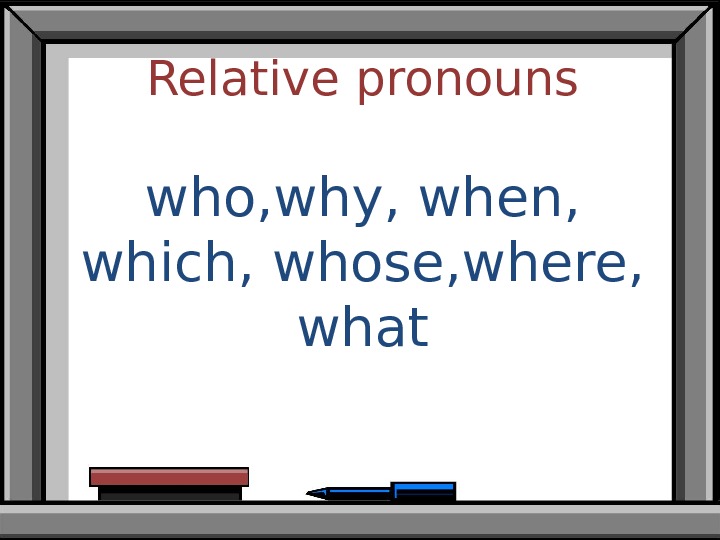 Relative pronouns

who,why, when, which, whose,where, what